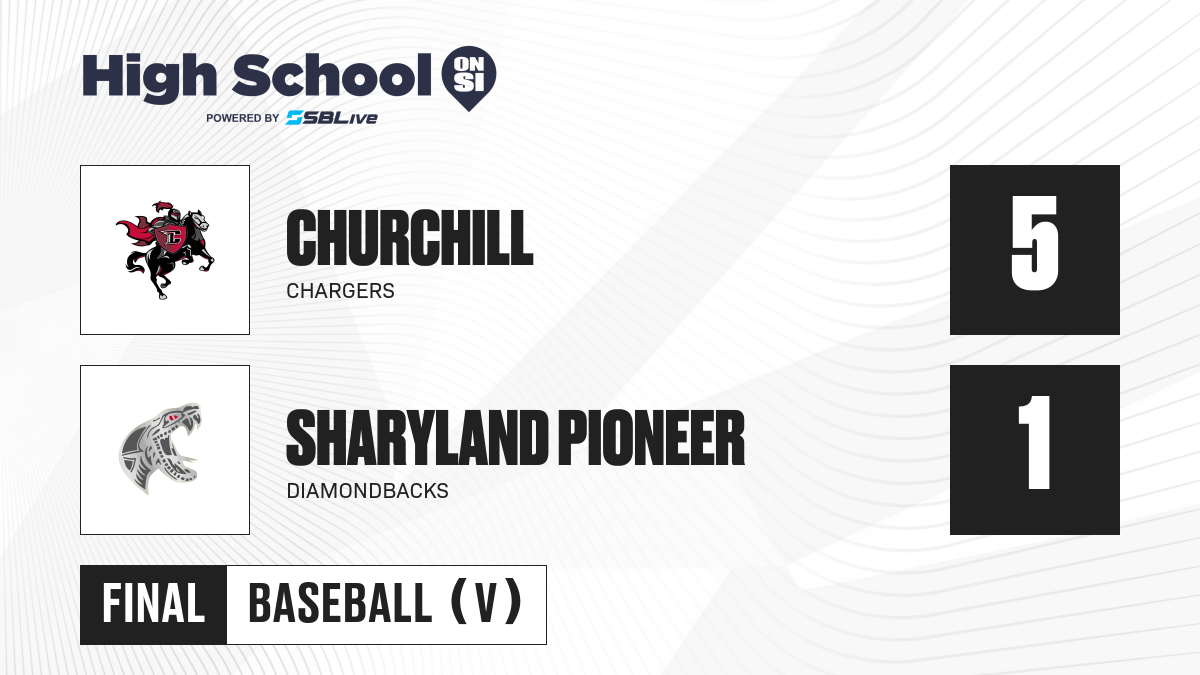 High School ON SI
POWERED BY SBLive

CHURCHILL
CHARGERS

5

SHARYLAND PIONEER
DIAMONDBACKS

1

FINAL BASEBALL (V)